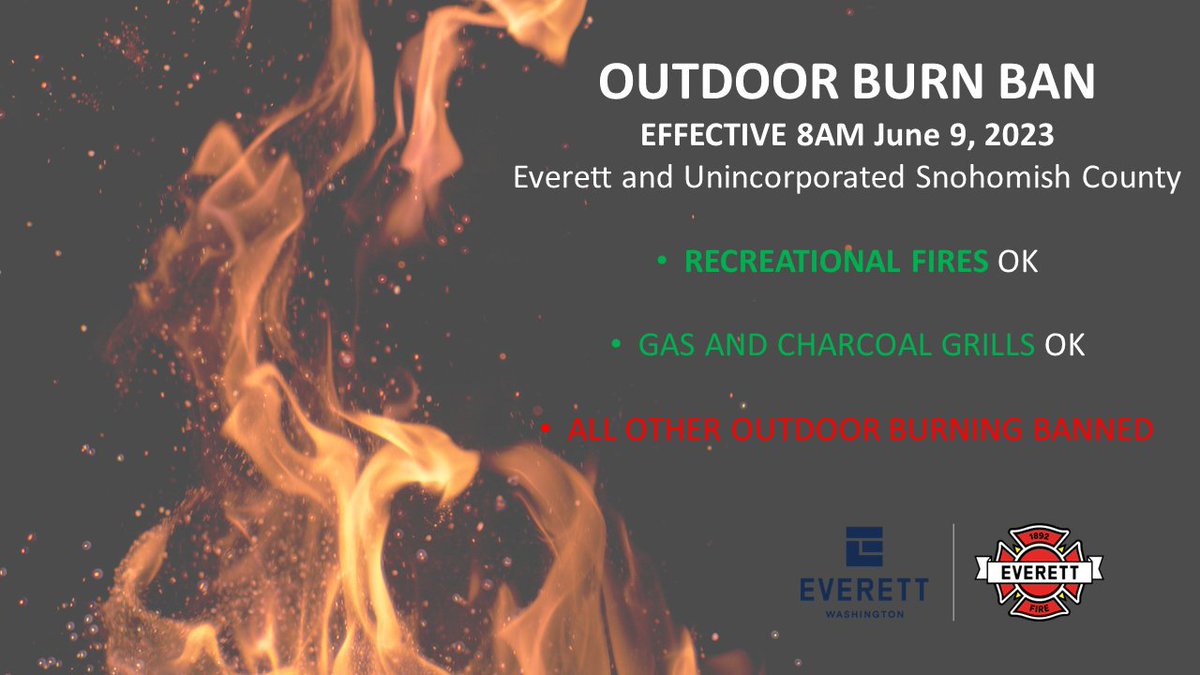 OUTDOOR BURN BAN

EFFECTIVE 8AM June 9, 2023

Everett and Unincorporated Snohomish County

• RECREATIONAL FIRES OK

• GAS AND CHARCOAL GRILLS OK

• ALL OTHER OUTDOOR BURNING BANNED

EVERETT
WASHINGTON

1892
EVERETT
FIRE